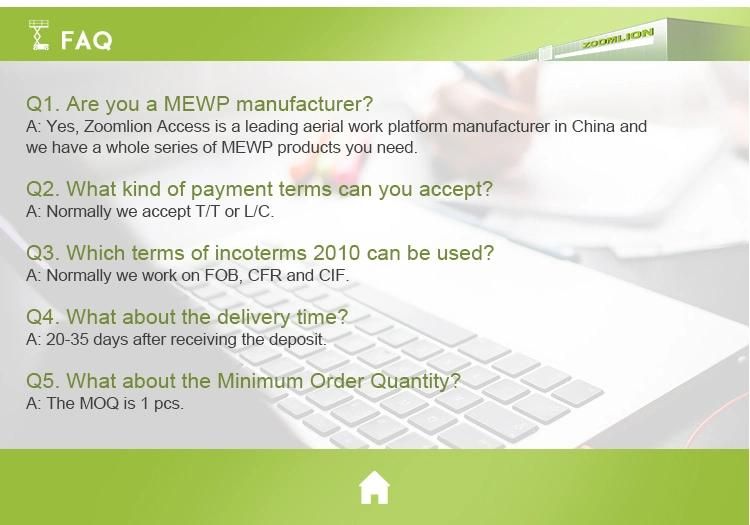 FAQ

ZOOMLION

Q1. Are you a MEWP manufacturer?
A: Yes, Zoomlion Access is a leading aerial work platform manufacturer in China and we have a whole series of MEWP products you need.

Q2. What kind of payment terms can you accept?
A: Normally we accept T/T or L/C.

Q3. Which terms of incoterms 2010 can be used?
A: Normally we work on FOB, CFR and CIF.

Q4. What about the delivery time?
A: 20-35 days after receiving the deposit.

Q5. What about the Minimum Order Quantity?
A: The MOQ is 1 pcs.